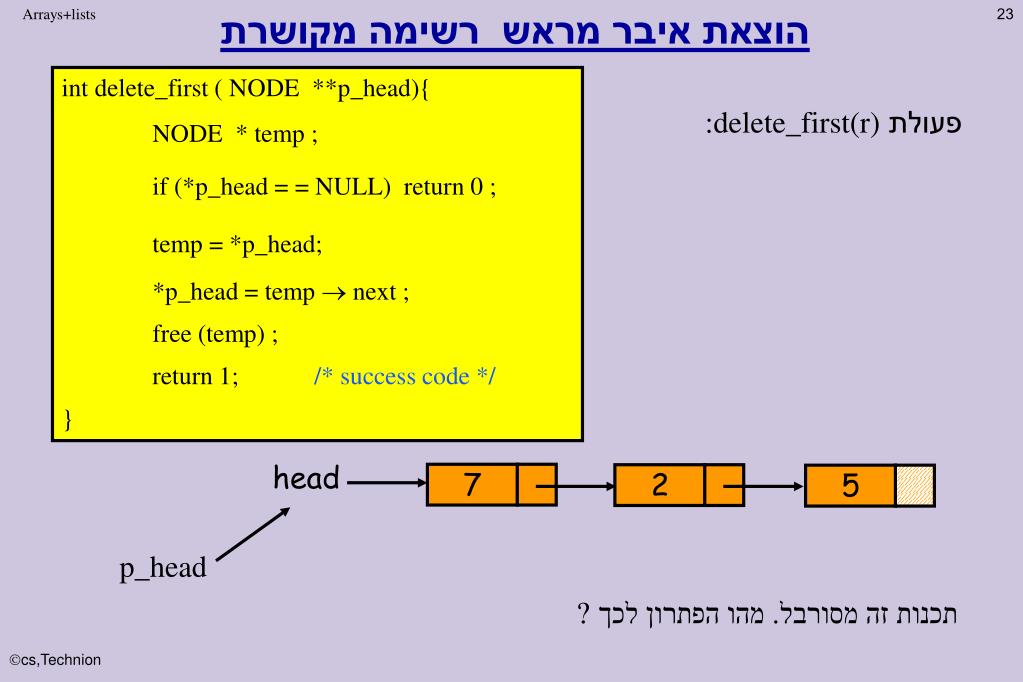 Arrays+lists

23

הוצאת איבר מראש רשימה מקושרת

int delete_first ( NODE **p_head){
NODE * temp ;
if (*p_head = = NULL) return 0 ;
temp = *p_head;
*p_head = temp $\rightarrow$ next ;
free (temp) ;
return 1; /* success code */
}

פעולת delete_first(r):

head

7

2

5

p_head

תכנות זה מסורבל. מהו הפתרון לכך ?

©cs,Technion